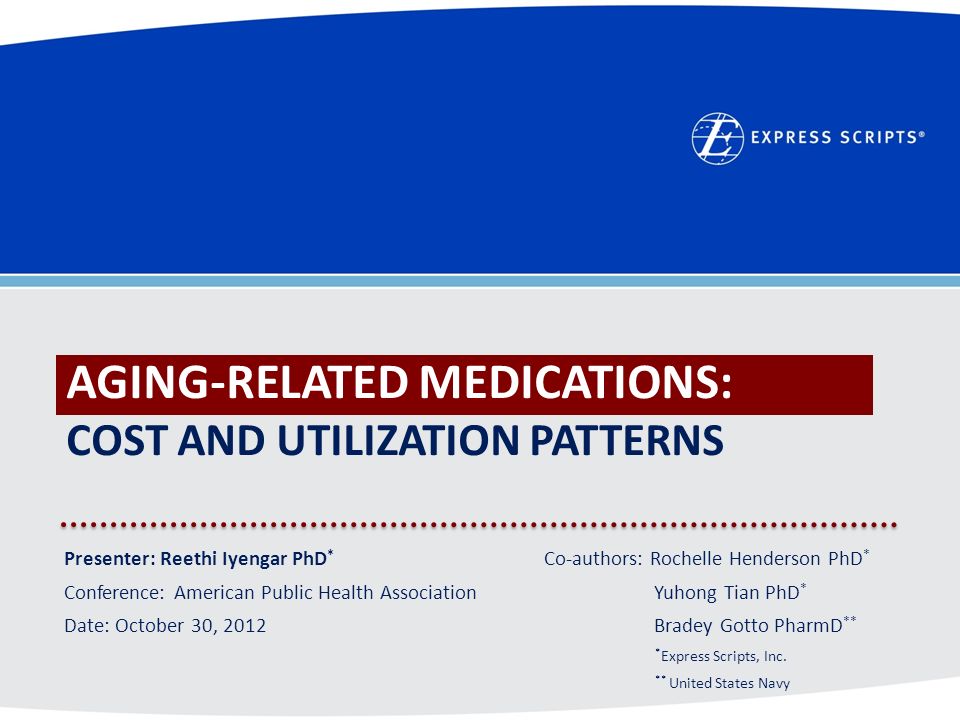 EXPRESS SCRIPTS®

AGING-RELATED MEDICATIONS:
COST AND UTILIZATION PATTERNS

Presenter: Reethi Iyengar PhD*
Conference: American Public Health Association
Date: October 30, 2012

Co-authors: Rochelle Henderson PhD*
Yuhong Tian PhD*
Bradey Gotto PharmD**
*Express Scripts, Inc.
** United States Navy